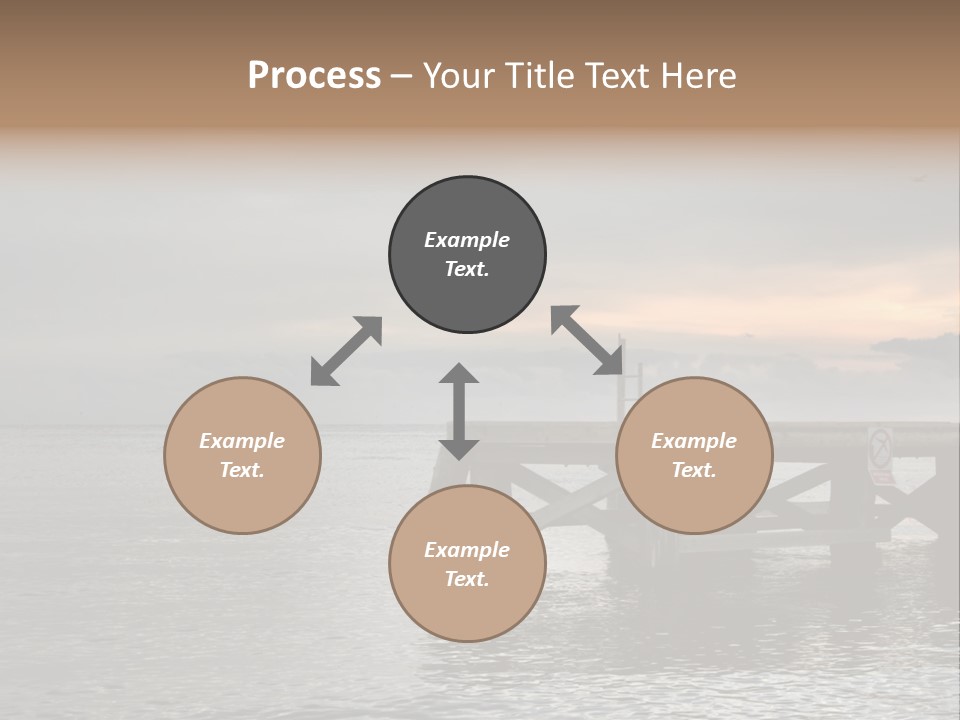 Process – Your Title Text Here

Example Text.

Example Text.

Example Text.

Example Text.